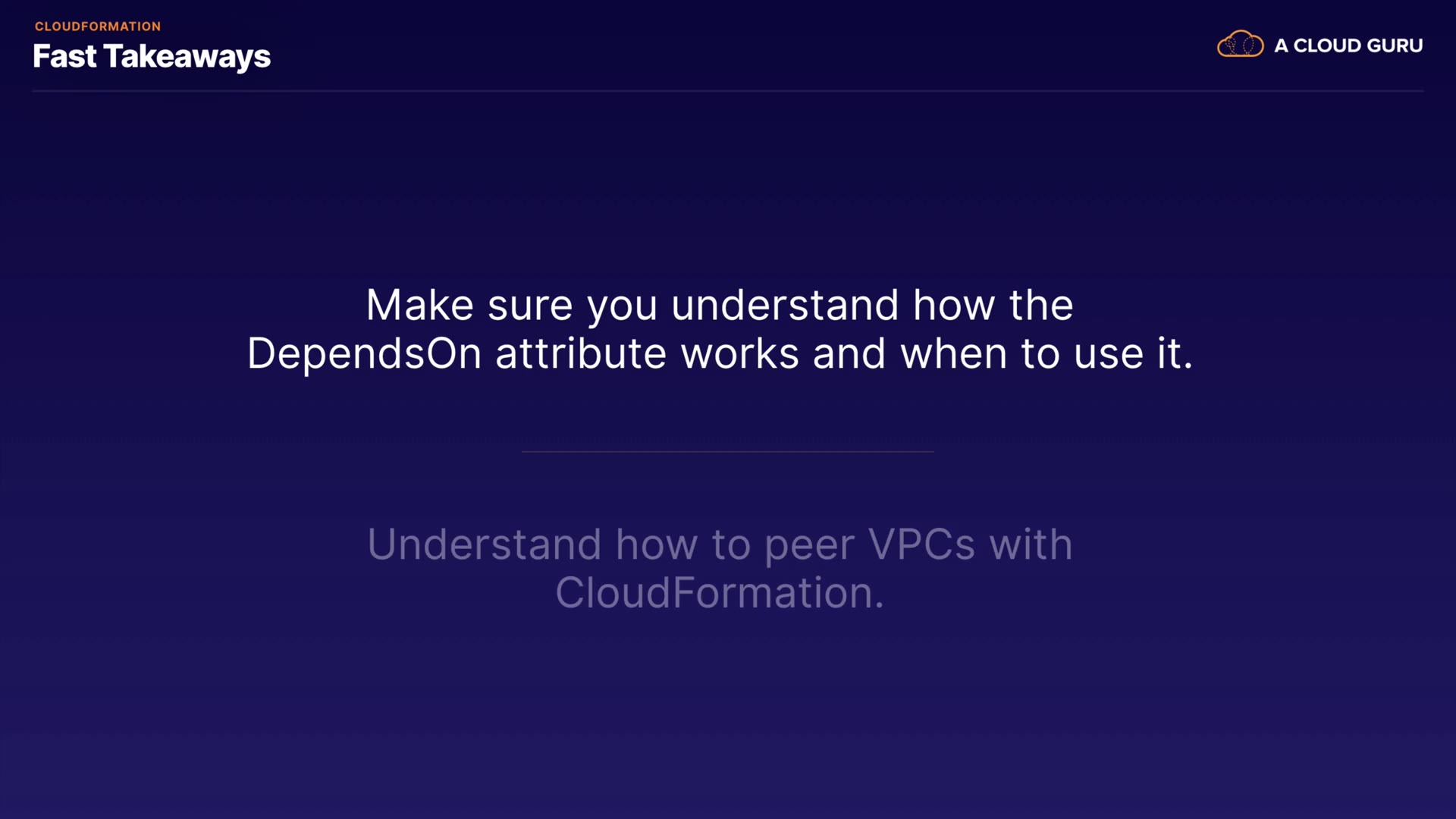 CLOUDFORMATION
Fast Takeaways

A CLOUD GURU

Make sure you understand how the DependsOn attribute works and when to use it.

Understand how to peer VPCs with CloudFormation.